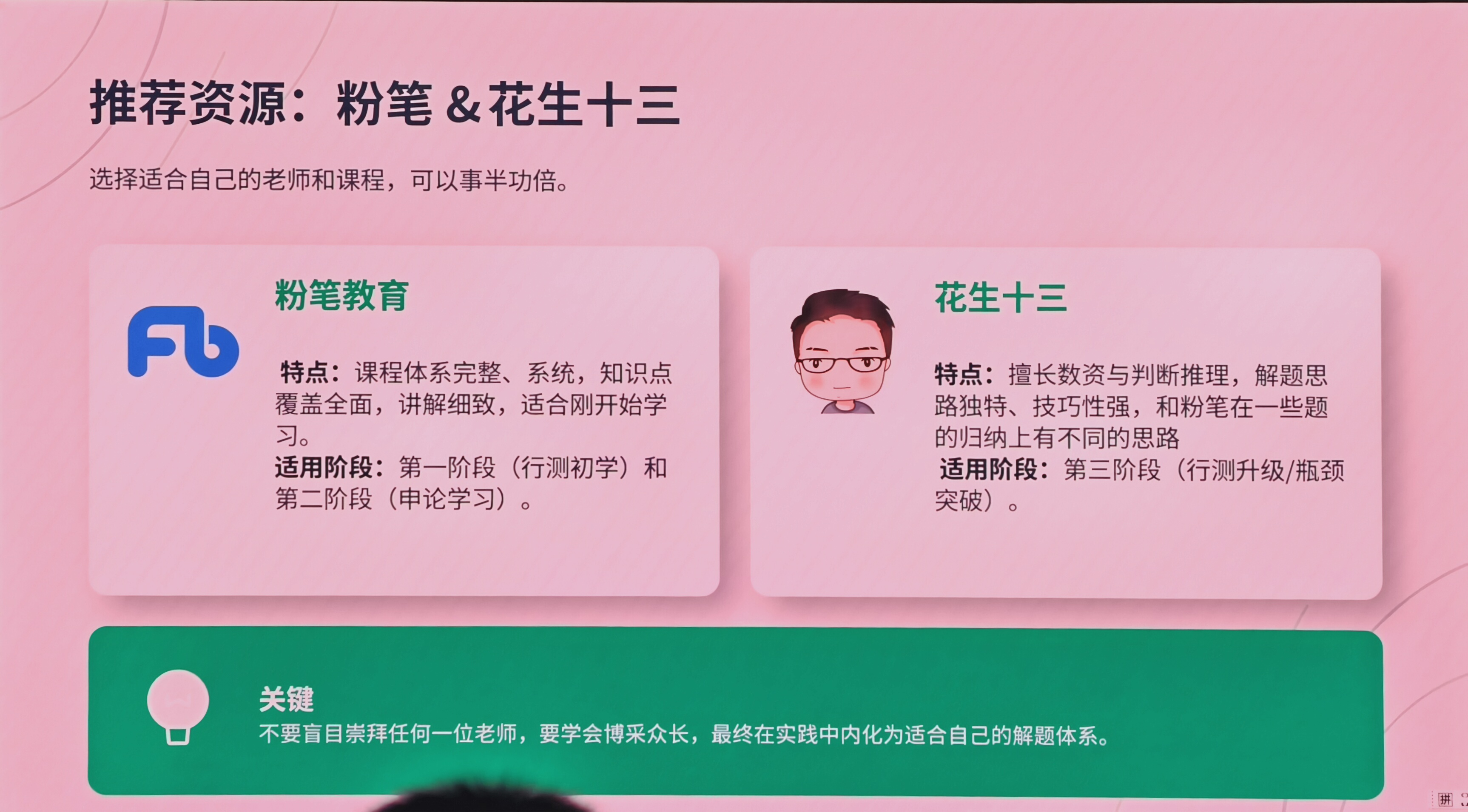 推荐资源：粉笔 & 花生十三

选择适合自己的老师和课程，可以事半功倍。

Fb

粉笔教育

特点：课程体系完整、系统，知识点覆盖全面，讲解细致，适合刚开始学习。
适用阶段：第一阶段（行测初学）和第二阶段（申论学习）。

花生十三

特点：擅长数资与判断推理，解题思路独特、技巧性强，和粉笔在一些题的归纳上有不同的思路
适用阶段：第三阶段（行测升级/瓶颈突破）。

关键
不要盲目崇拜任何一位老师，要学会博采众长，最终在实践中内化为适合自己的解题体系。